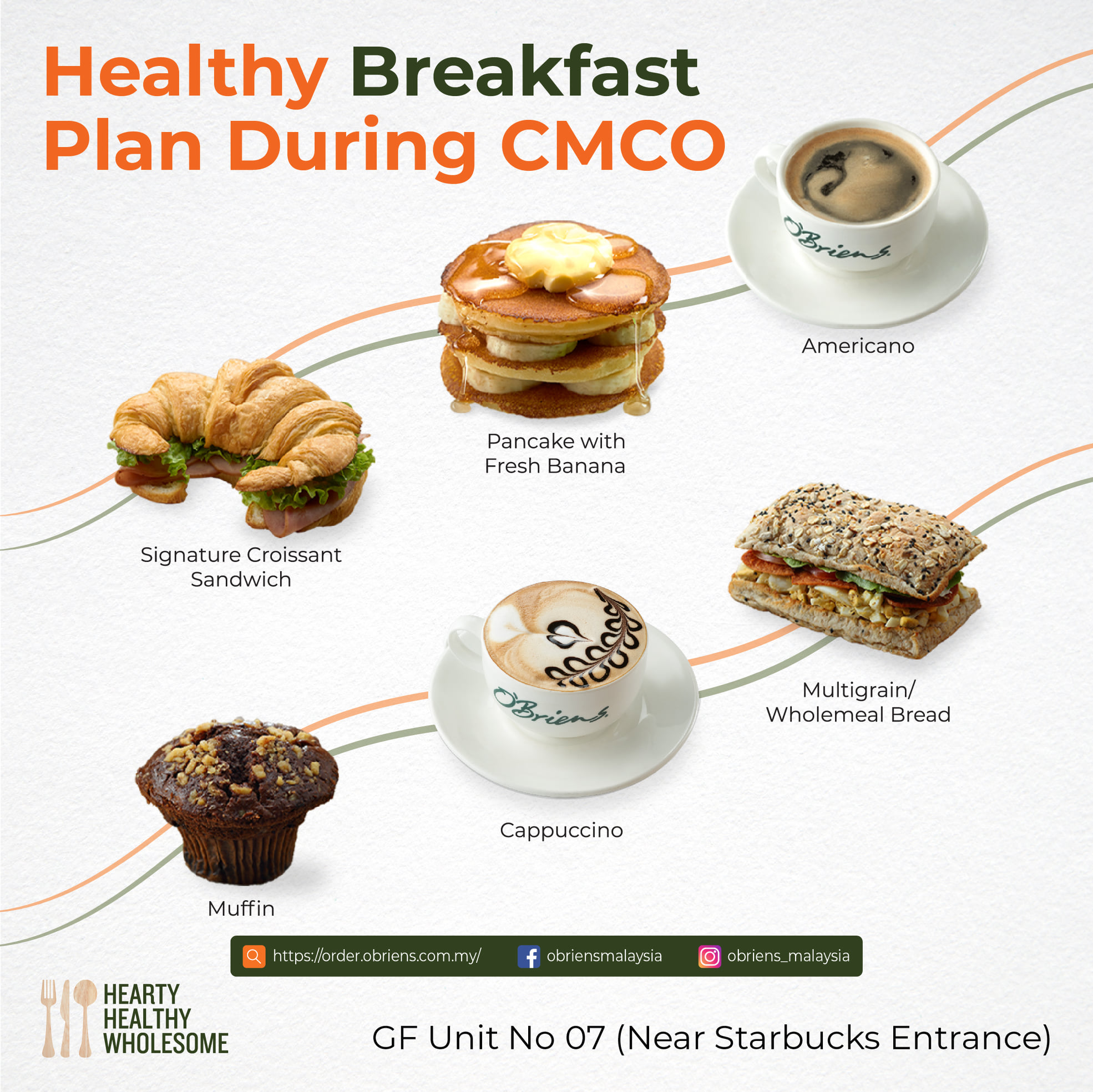 Healthy Breakfast Plan During CMCO

O'Briens

Americano

Pancake with Fresh Banana

Signature Croissant Sandwich

Multigrain/ Wholemeal Bread

O'Briens

Cappuccino

Muffin

https://order.obriens.com.my/ obriensmalaysia obriens_malaysia

HEARTY HEALTHY WHOLESOME

GF Unit No 07 (Near Starbucks Entrance)